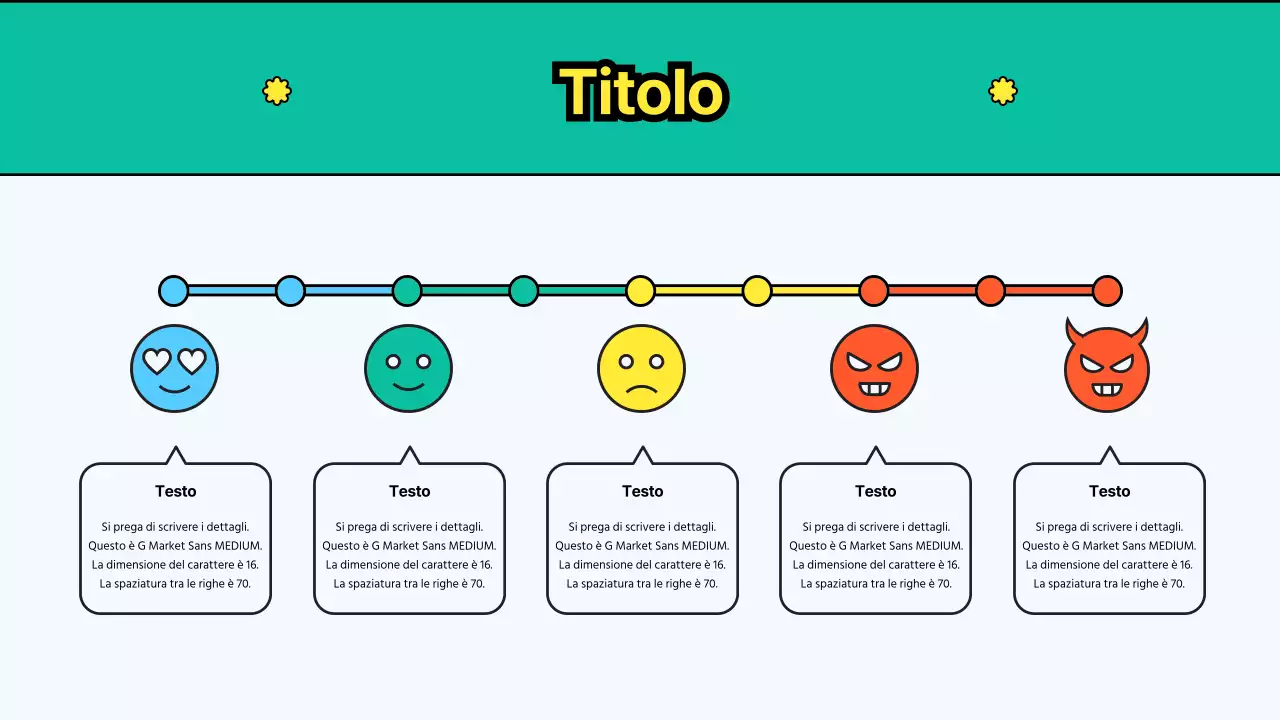 Titolo

Testo

Si prega di scrivere i dettagli. Questo è G Market Sans MEDIUM. La dimensione del carattere è 16. La spaziatura tra le righe è 70.

Testo

Si prega di scrivere i dettagli. Questo è G Market Sans MEDIUM. La dimensione del carattere è 16. La spaziatura tra le righe è 70.

Testo

Si prega di scrivere i dettagli. Questo è G Market Sans MEDIUM. La dimensione del carattere è 16. La spaziatura tra le righe è 70.

Testo

Si prega di scrivere i dettagli. Questo è G Market Sans MEDIUM. La dimensione del carattere è 16. La spaziatura tra le righe è 70.

Testo

Si prega di scrivere i dettagli. Questo è G Market Sans MEDIUM. La dimensione del carattere è 16. La spaziatura tra le righe è 70.